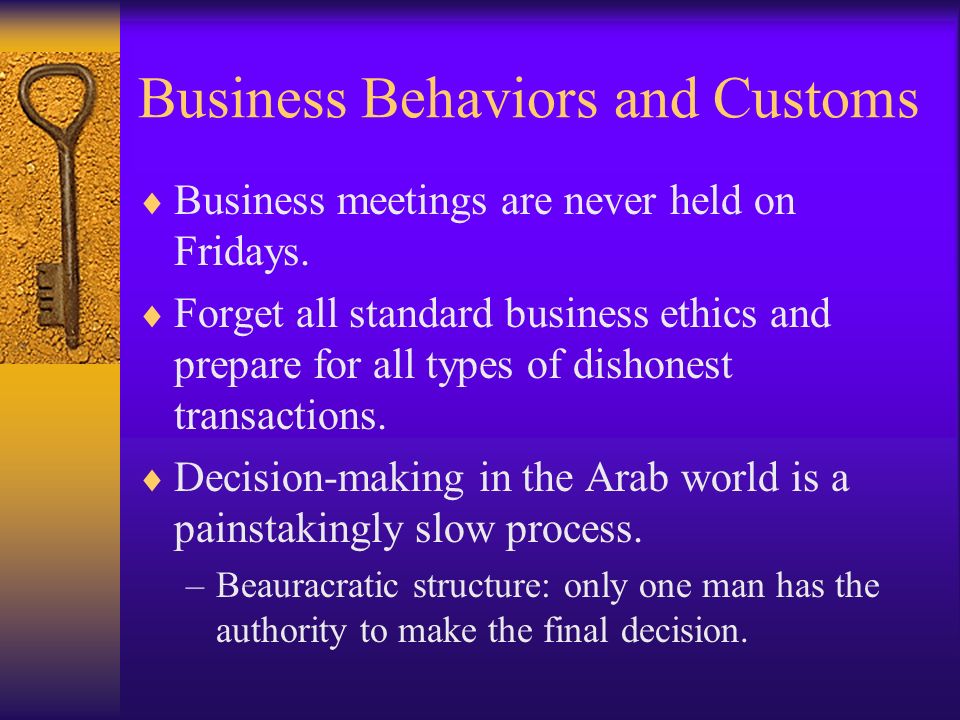 Business Behaviors and Customs

♦ Business meetings are never held on Fridays.

♦ Forget all standard business ethics and prepare for all types of dishonest transactions.

♦ Decision-making in the Arab world is a painstakingly slow process.

– Beauracratic structure: only one man has the authority to make the final decision.